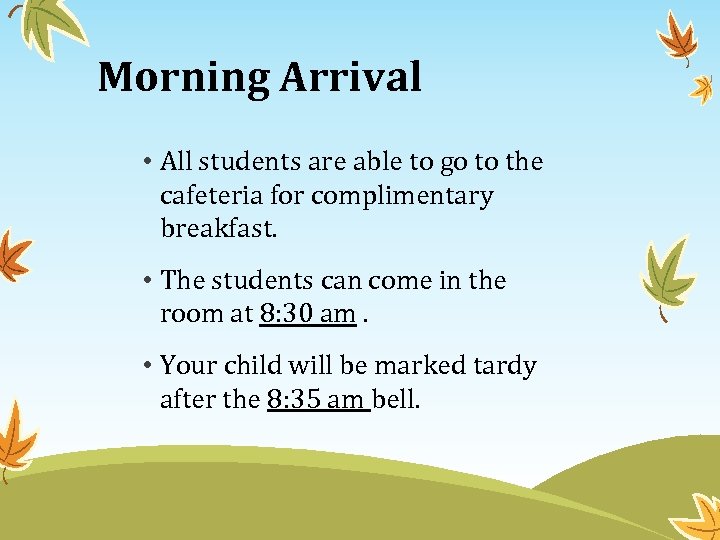 Morning Arrival

• All students are able to go to the cafeteria for complimentary breakfast.

• The students can come in the room at 8:30 am .

• Your child will be marked tardy after the 8:35 am bell.